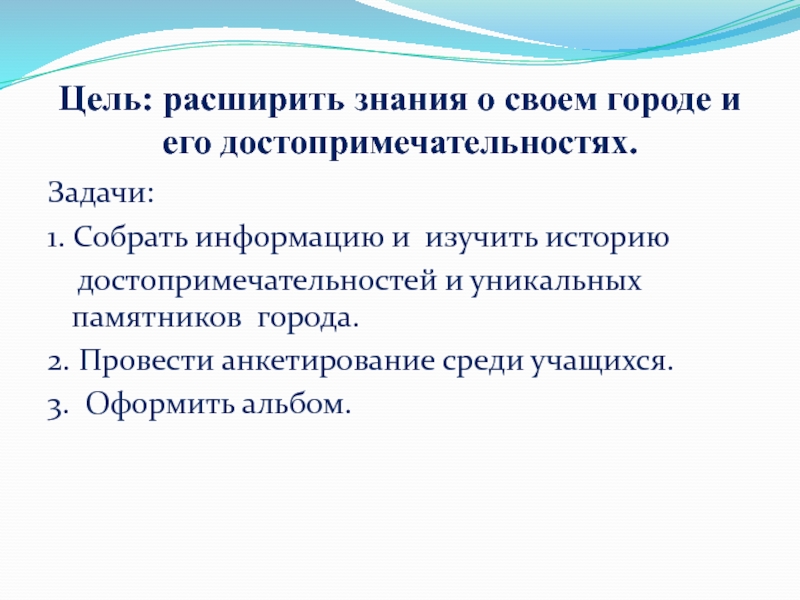 Цель: расширить знания о своем городе и его достопримечательностях.

Задачи:

1. Собрать информацию и изучить историю достопримечательностей и уникальных памятников города.

2. Провести анкетирование среди учащихся.

3. Оформить альбом.